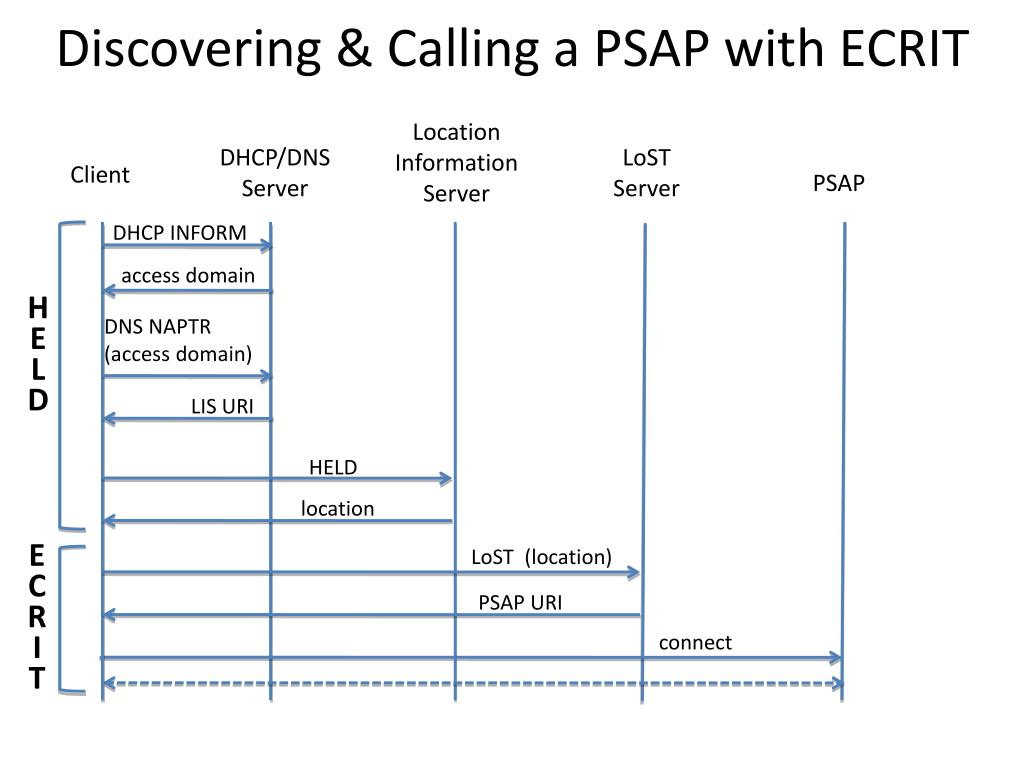 Discovering & Calling a PSAP with ECRIT

Client

DHCP/DNS Server

Location Information Server

LoST Server

PSAP

HELD

DHCP INFORM

access domain

DNS NAPTR (access domain)

LIS URI

HELD

location

ECRIT

LoST (location)

PSAP URI

connect